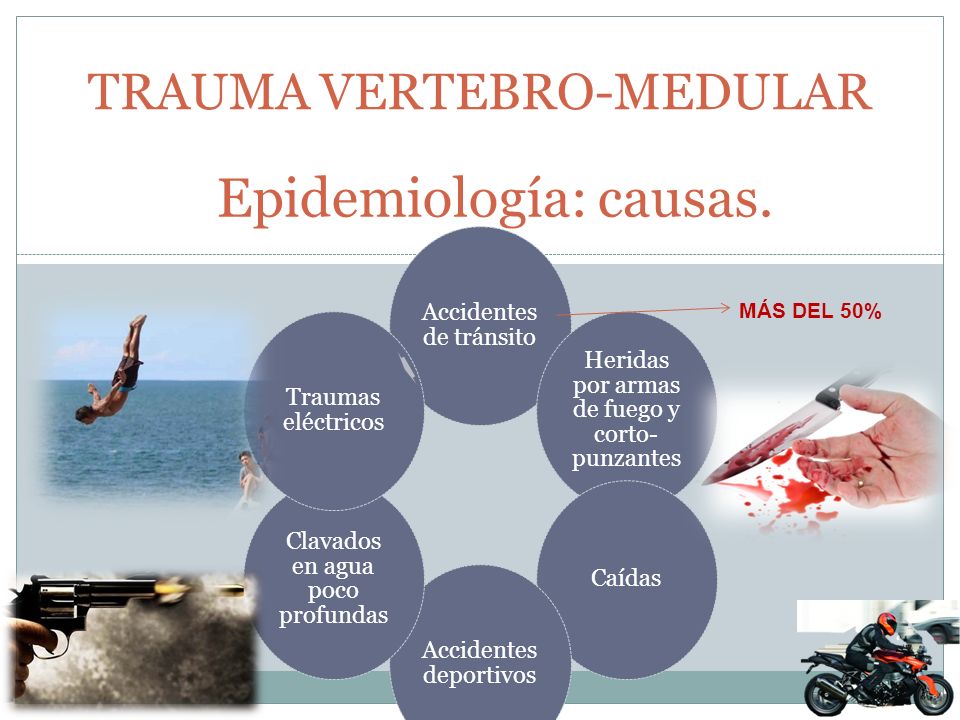 TRAUMA VERTEBRO-MEDULAR

Epidemiología: causas.

Accidentes de tránsito

MÁS DEL 50%

Heridas por armas de fuego y corto-punzantes

Caídas

Accidentes deportivos

Clavados en agua poco profundas

Traumas eléctricos